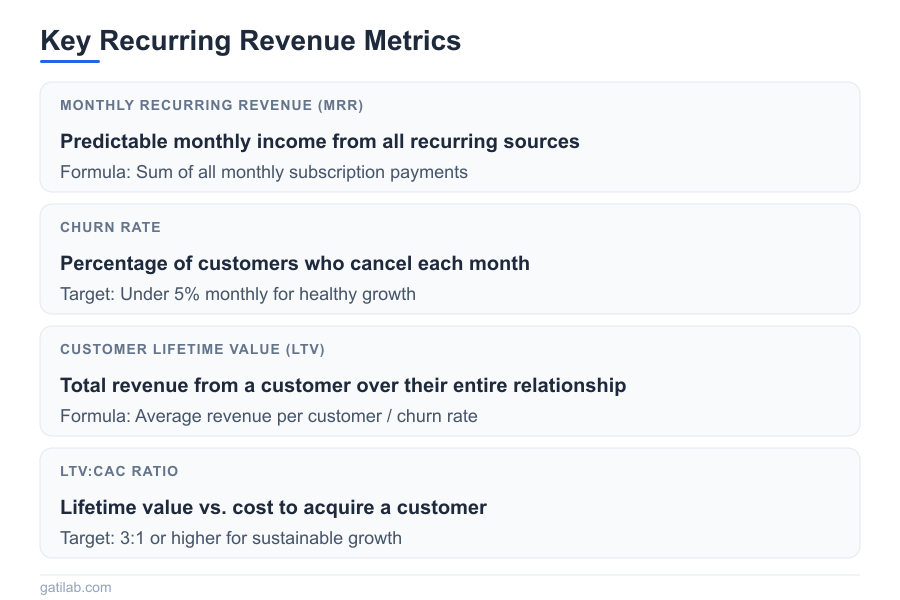 Key Recurring Revenue Metrics

MONTHLY RECURRING REVENUE (MRR)

Predictable monthly income from all recurring sources

Formula: Sum of all monthly subscription payments

CHURN RATE

Percentage of customers who cancel each month

Target: Under 5% monthly for healthy growth

CUSTOMER LIFETIME VALUE (LTV)

Total revenue from a customer over their entire relationship

Formula: Average revenue per customer / churn rate

LTV:CAC RATIO

Lifetime value vs. cost to acquire a customer

Target: 3:1 or higher for sustainable growth

gatilab.com